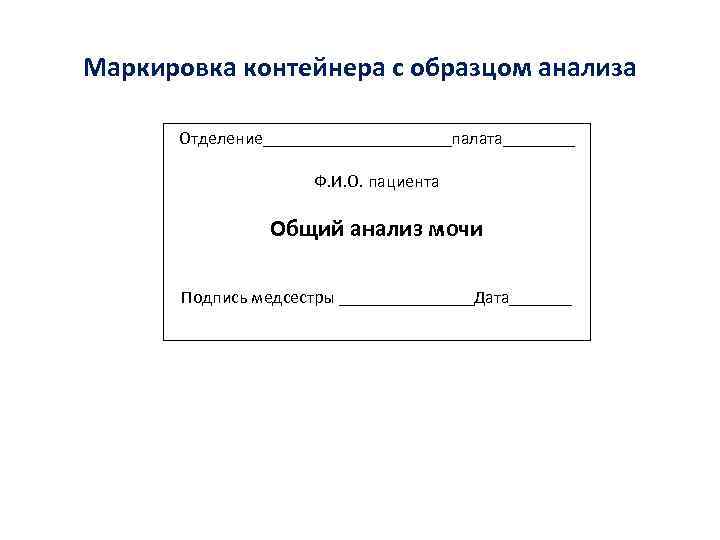 Маркировка контейнера с образцом анализа

Отделение______________________палата________

Ф.И.О. пациента

Общий анализ мочи

Подпись медсестры ________________Дата_______